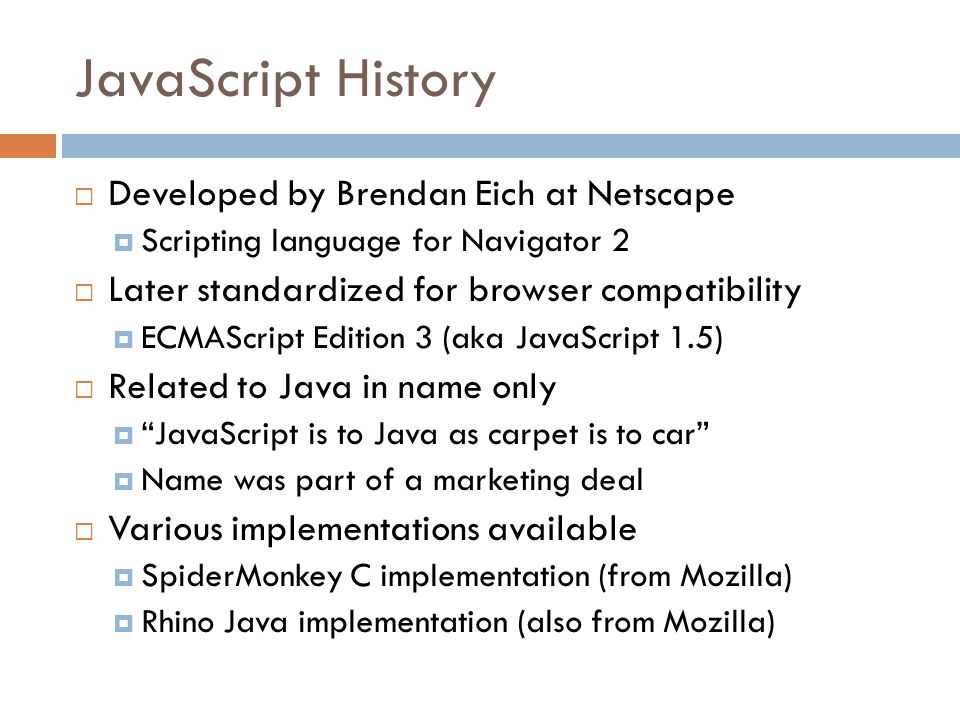 JavaScript History

Developed by Brendan Eich at Netscape
Scripting language for Navigator 2
Later standardized for browser compatibility
ECMAScript Edition 3 (aka JavaScript 1.5)
Related to Java in name only
“JavaScript is to Java as carpet is to car”
Name was part of a marketing deal
Various implementations available
SpiderMonkey C implementation (from Mozilla)
Rhino Java implementation (also from Mozilla)